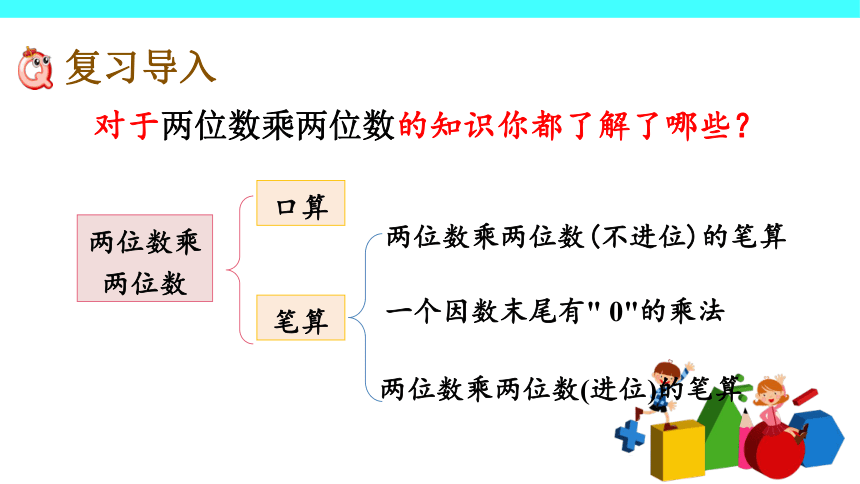 复习导入

对于两位数乘两位数的知识你都了解了哪些？

两位数乘两位数

口算

笔算

两位数乘两位数（不进位）的笔算

一个因数末尾有" 0"的乘法

两位数乘两位数(进位)的笔算